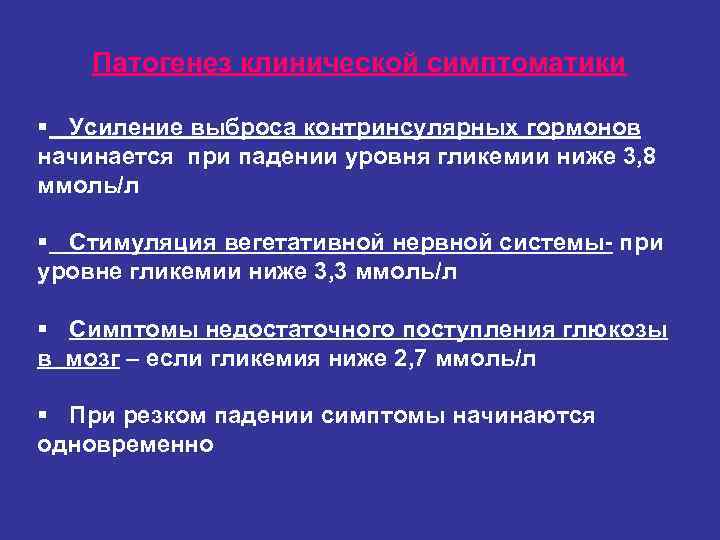 Патогенез клинической симптоматики

▪ Усиление выброса контринсулярных гормонов начинается при падении уровня гликемии ниже 3,8 ммоль/л

▪ Стимуляция вегетативной нервной системы- при уровне гликемии ниже 3,3 ммоль/л

▪ Симптомы недостаточного поступления глюкозы в мозг – если гликемия ниже 2,7 ммоль/л

▪ При резком падении симптомы начинаются одновременно